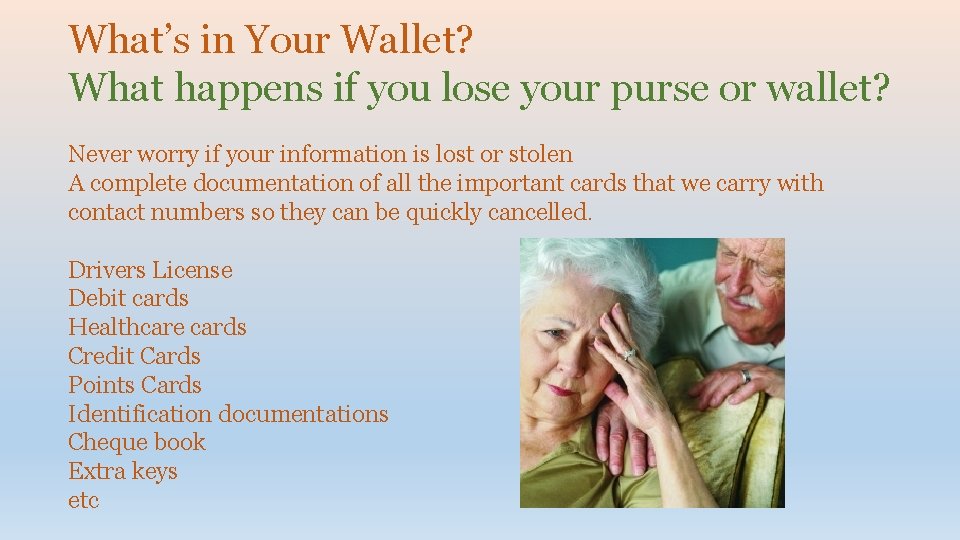 What's in Your Wallet?
What happens if you lose your purse or wallet?

Never worry if your information is lost or stolen
A complete documentation of all the important cards that we carry with contact numbers so they can be quickly cancelled.

Drivers License
Debit cards
Healthcare cards
Credit Cards
Points Cards
Identification documentations
Cheque book
Extra keys
etc